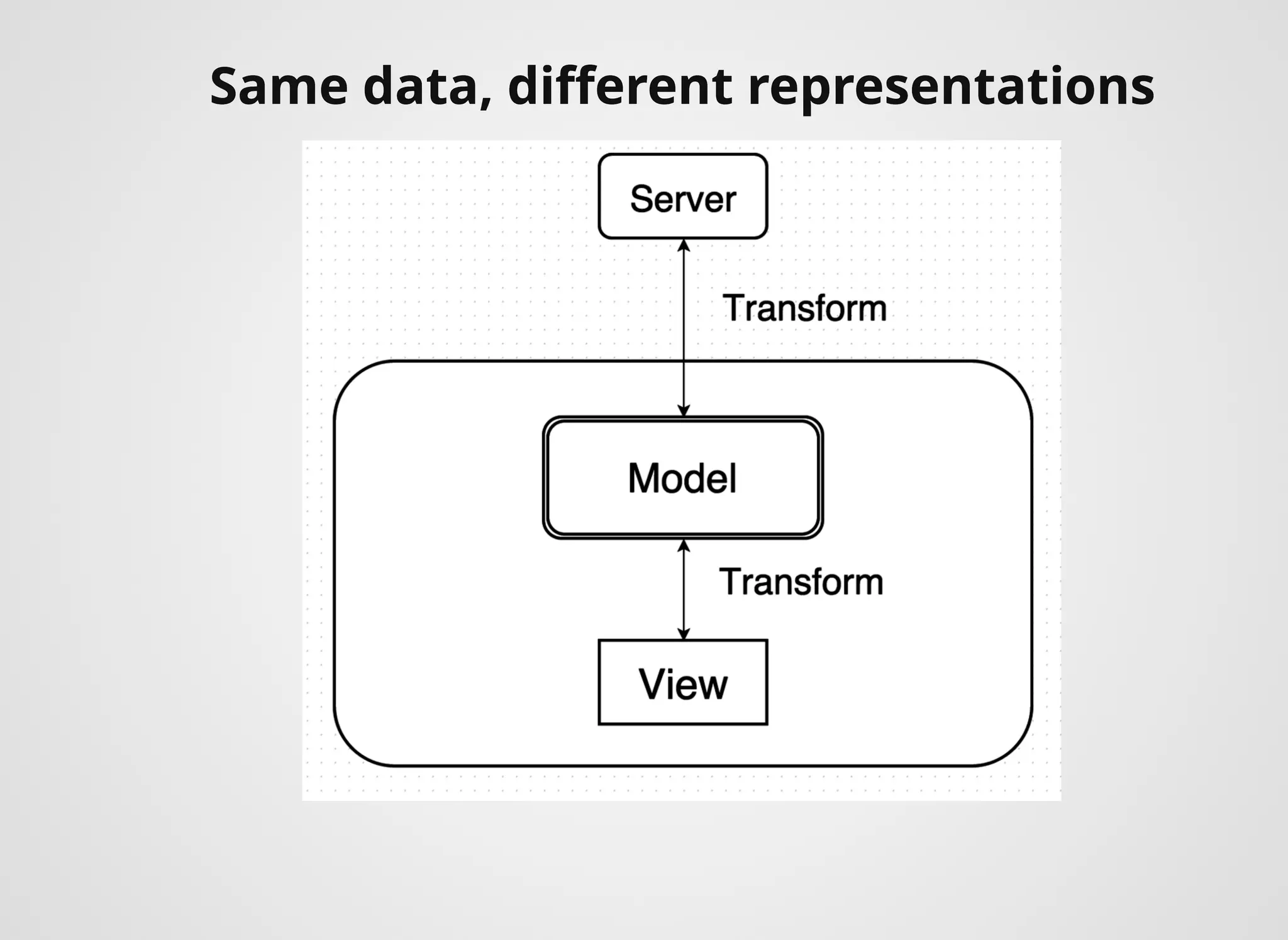 Same data, different representations

Server

Transform

Model

Transform

View